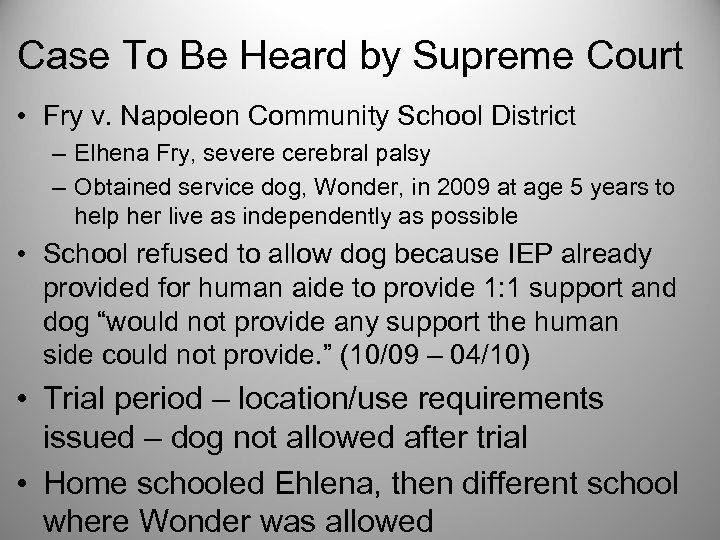 Case To Be Heard by Supreme Court

• Fry v. Napoleon Community School District
– Elhena Fry, severe cerebral palsy
– Obtained service dog, Wonder, in 2009 at age 5 years to help her live as independently as possible

• School refused to allow dog because IEP already provided for human aide to provide 1:1 support and dog “would not provide any support the human side could not provide.” (10/09 – 04/10)

• Trial period – location/use requirements issued – dog not allowed after trial

• Home schooled Ehlena, then different school where Wonder was allowed